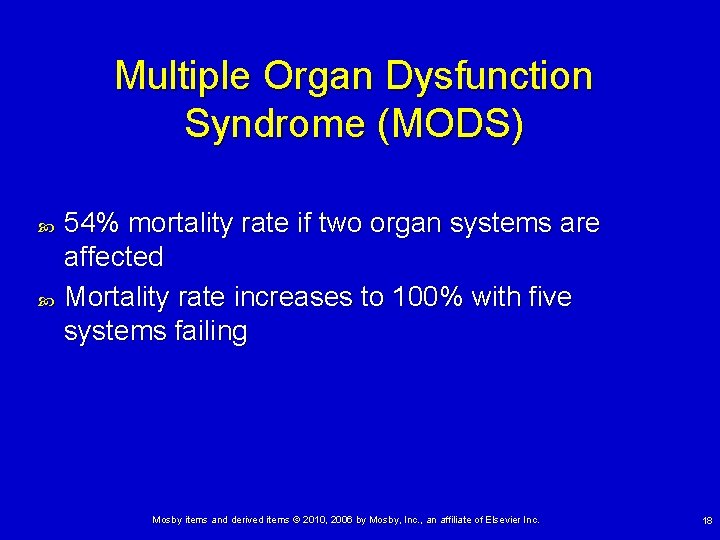 Multiple Organ Dysfunction Syndrome (MODS)

54% mortality rate if two organ systems are affected

Mortality rate increases to 100% with five systems failing

Mosby items and derived items © 2010, 2006 by Mosby, Inc., an affiliate of Elsevier Inc.

18